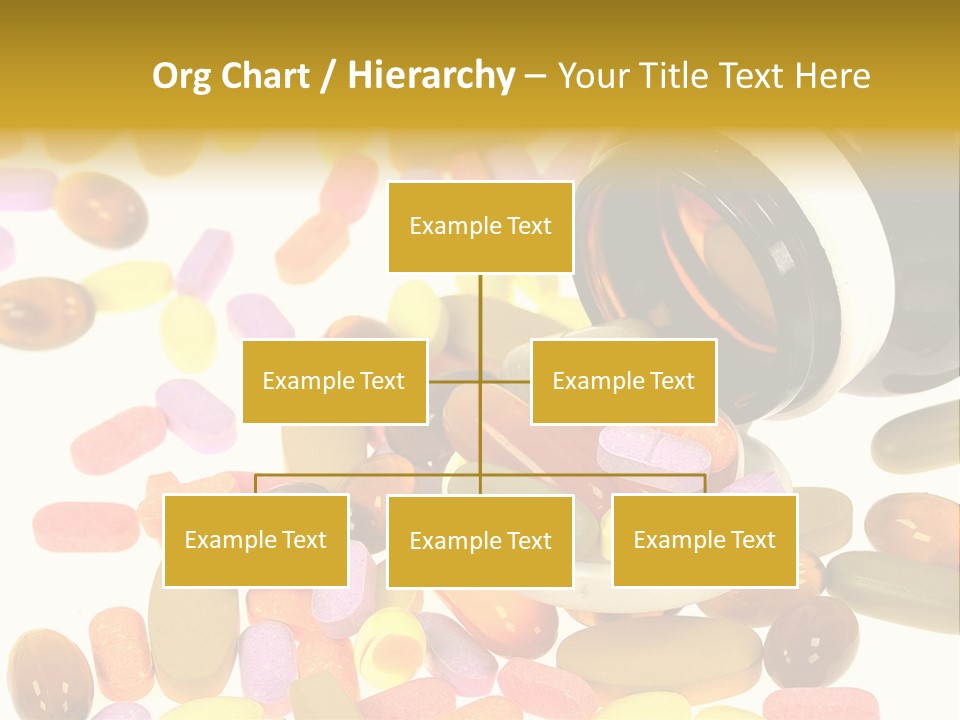 Org Chart / Hierarchy – Your Title Text Here

Example Text

Example Text

Example Text

Example Text

Example Text

Example Text